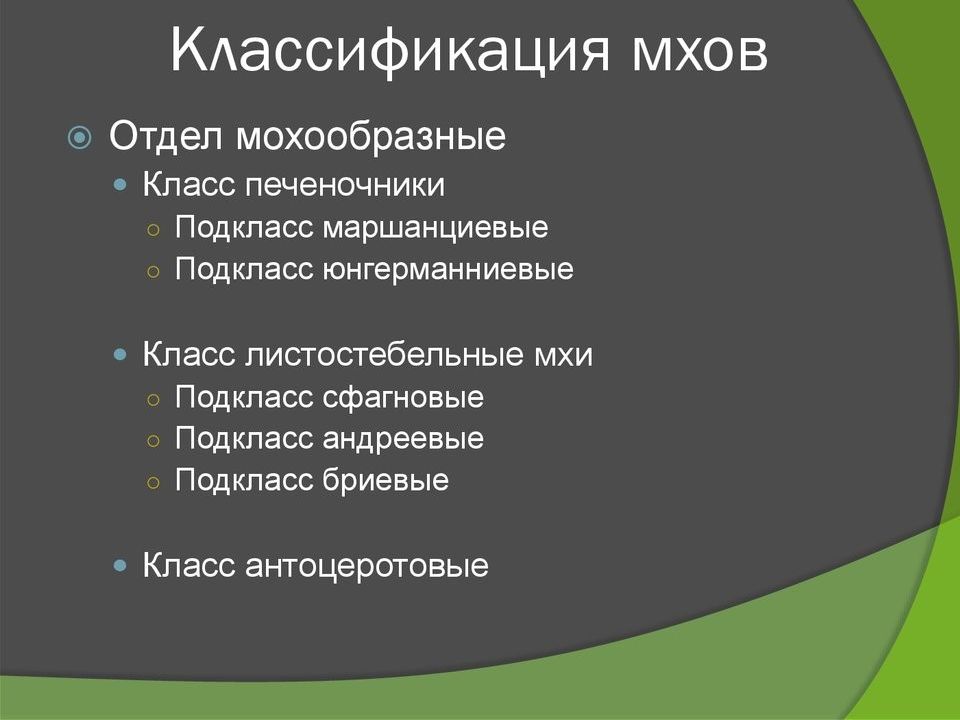 Классификация мхов

Отдел мохообразные

Класс печеночники

Подкласс маршанциевые

Подкласс юнгерманниевые

Класс листостебельные мхи

Подкласс сфагновые

Подкласс андреевые

Подкласс бриевые

Класс антоцеротовые